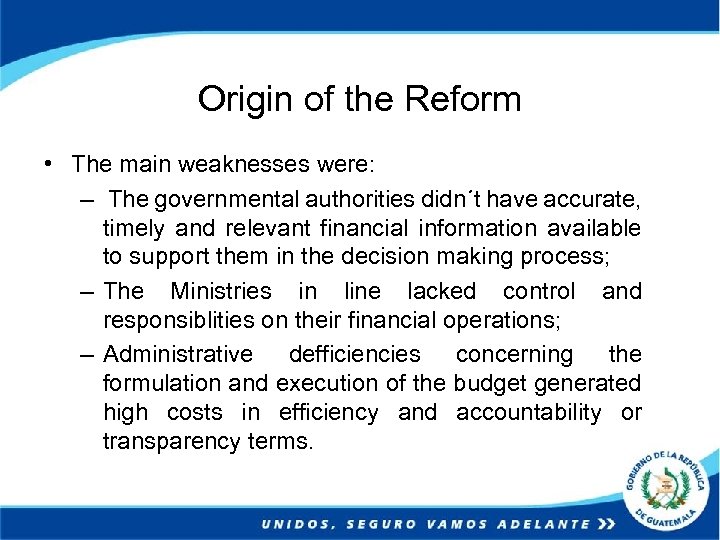 Origin of the Reform

• The main weaknesses were:
– The governmental authorities didn´t have accurate, timely and relevant financial information available to support them in the decision making process;
– The Ministries in line lacked control and responsiblities on their financial operations;
– Administrative defficiencies concerning the formulation and execution of the budget generated high costs in efficiency and accountability or transparency terms.

GOBIERNO DE LA REPÚBLICA DE GUATEMALA

UNIDOS, SEGURO VAMOS ADELANTE »